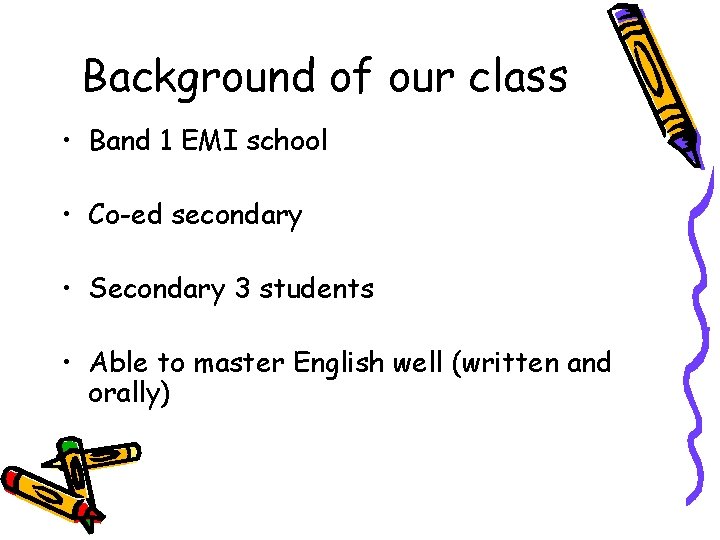 Background of our class

• Band 1 EMI school

• Co-ed secondary

• Secondary 3 students

• Able to master English well (written and orally)